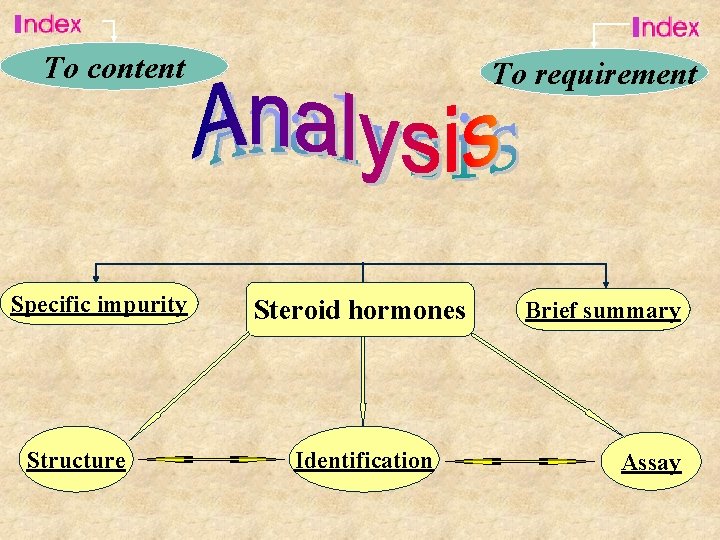 Index

To content

Index

To requirement

Analysis

Specific impurity

Steroid hormones

Brief summary

Structure

Identification

Assay